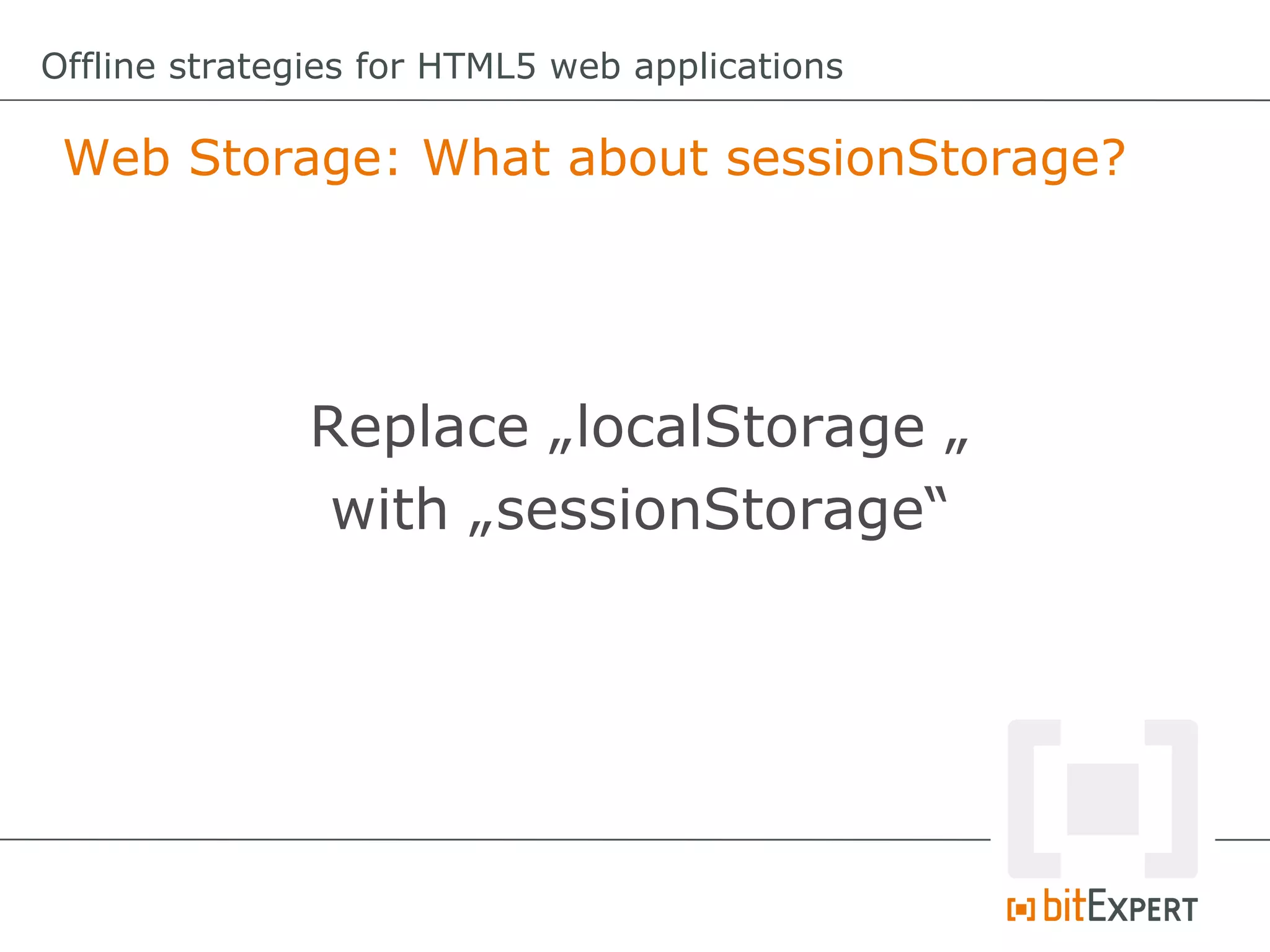 Offline strategies for HTML5 web applications

Web Storage: What about sessionStorage?

Replace „localStorage „ with „sessionStorage“

bitEXPERT